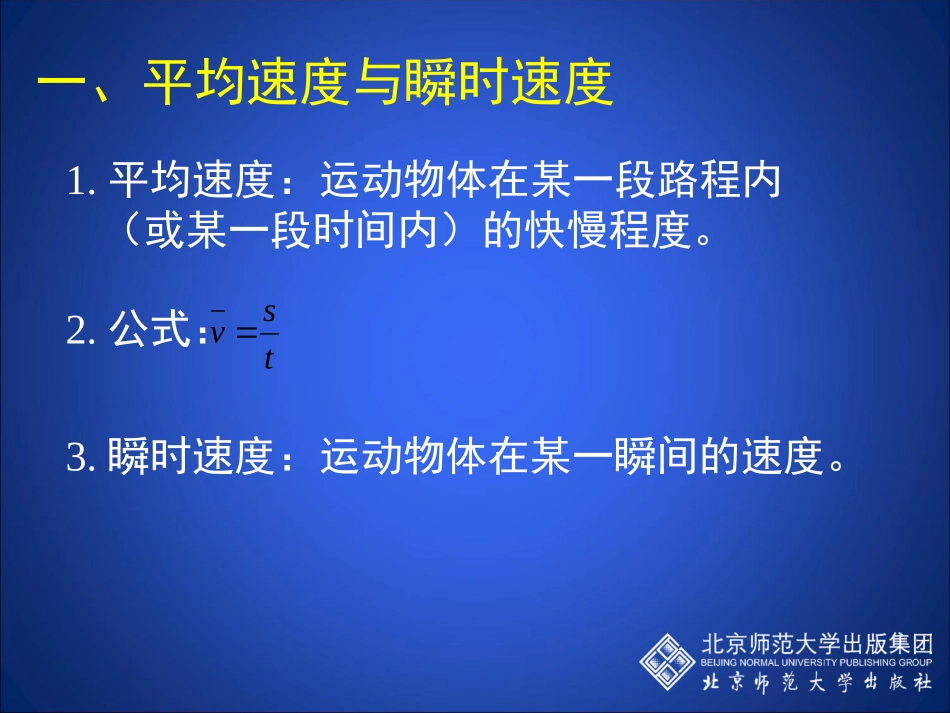 一、平均速度与瞬时速度

1. 平均速度：运动物体在某一段路程内（或某一段时间内）的快慢程度。

2. 公式：$\bar{v}=\frac{s}{t}$

3. 瞬时速度：运动物体在某一瞬间的速度。

北京师范大学出版集团
BEIJING NORMAL UNIVERSITY PUBLISHING GROUP
北京师范大学出版社